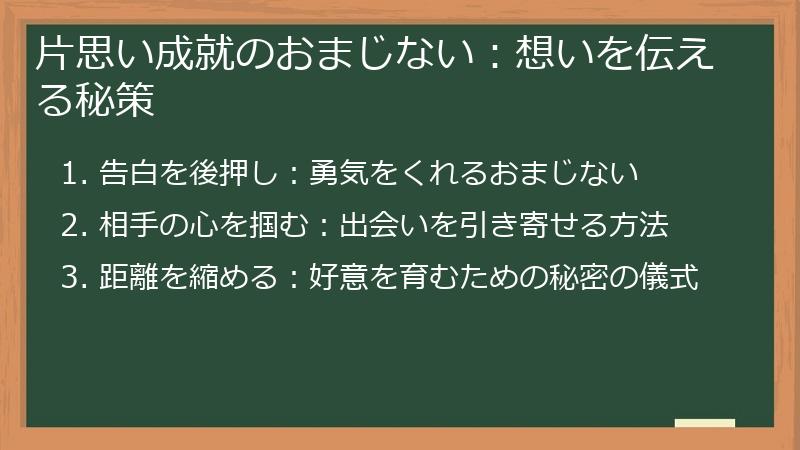 片思い成就のおまじない：想いを伝える秘策

1. 告白を後押し：勇気をくれるおまじない
2. 相手の心を掴む：出会いを引き寄せる方法
3. 距離を縮める：好意を育むための秘密の儀式